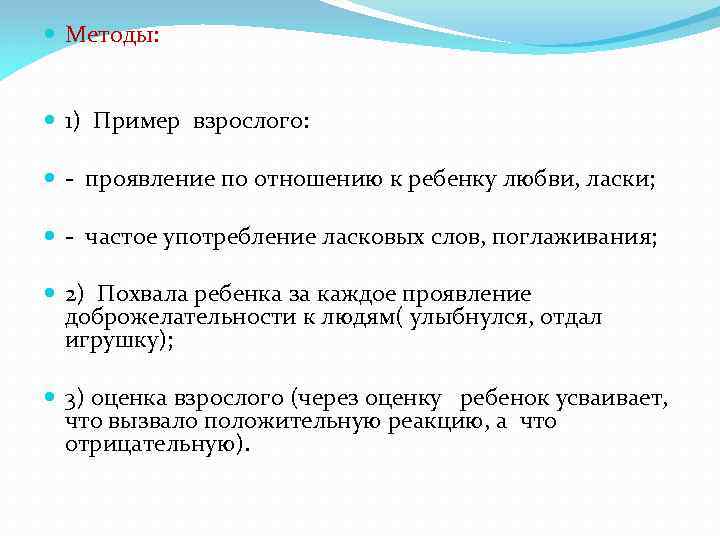 Методы:

1) Пример взрослого:

- проявление по отношению к ребенку любви, ласки;

- частое употребление ласковых слов, поглаживания;

2) Похвала ребенка за каждое проявление доброжелательности к людям( улыбнулся, отдал игрушку);

3) оценка взрослого (через оценку ребенок усваивает, что вызвало положительную реакцию, а что отрицательную).